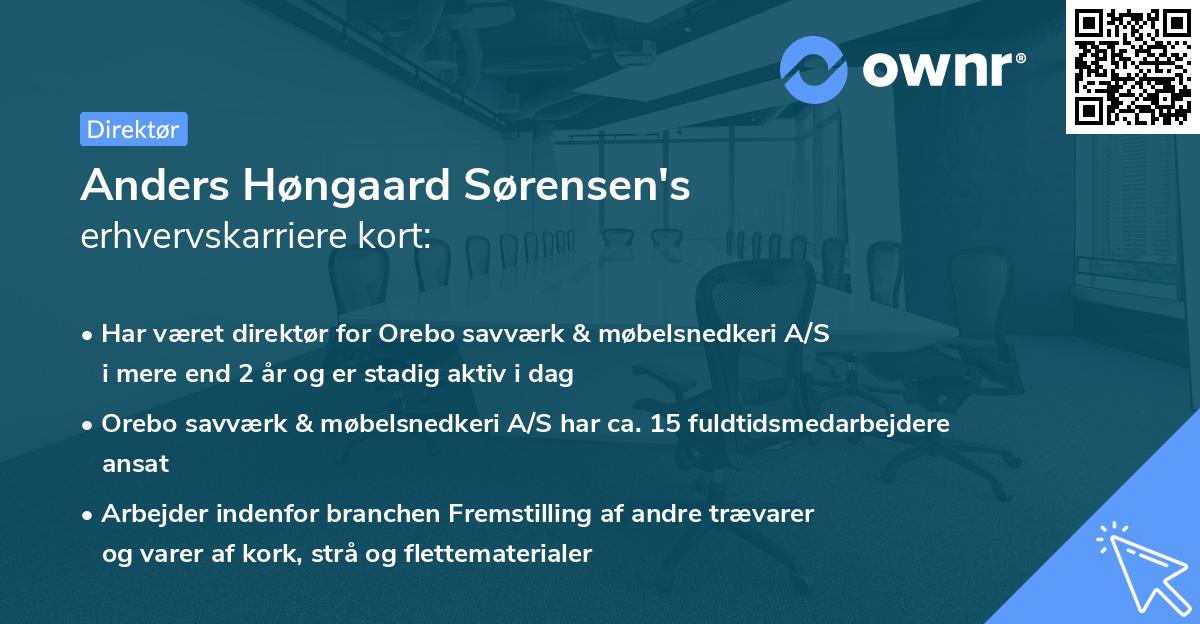 ownr®

Direktør

Anders Høngaard Sørensen's
erhvervskarriere kort:

• Har været direktør for Orebo savværk & møbelsnedkeri A/S i mere end 2 år og er stadig aktiv i dag

• Orebo savværk & møbelsnedkeri A/S har ca. 15 fuldtidsmedarbejdere ansat

• Arbejder indenfor branchen Fremstilling af andre trævarer og varer af kork, strå og flettematerialer